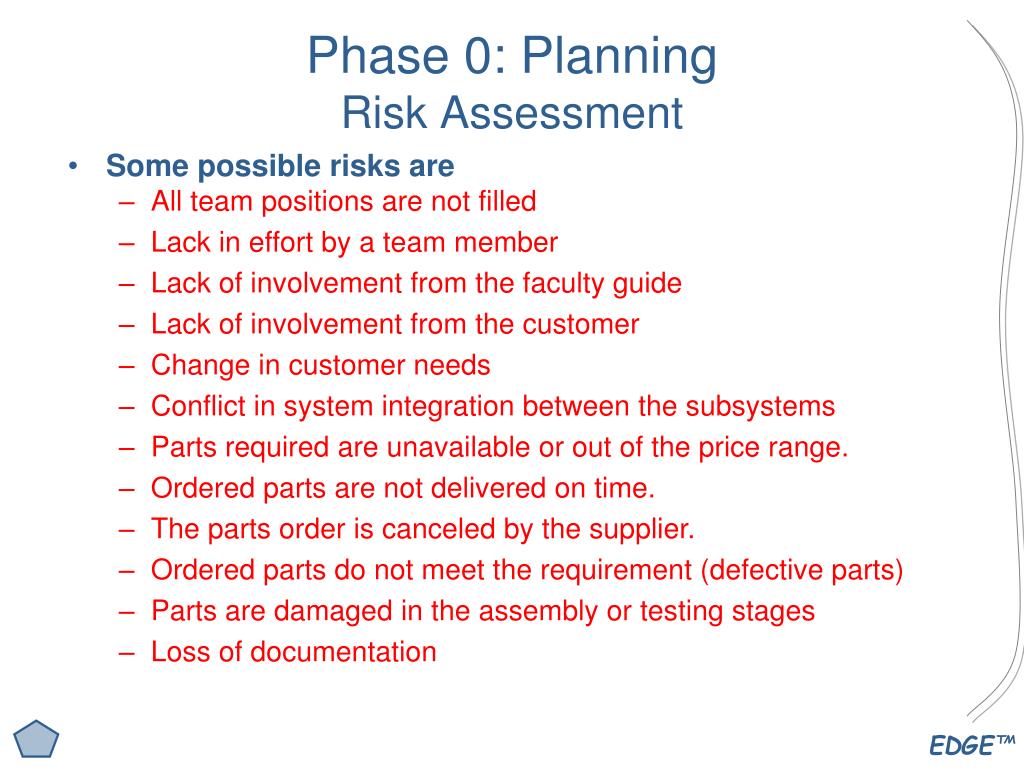 Phase 0: Planning
Risk Assessment

• Some possible risks are
– All team positions are not filled
– Lack in effort by a team member
– Lack of involvement from the faculty guide
– Lack of involvement from the customer
– Change in customer needs
– Conflict in system integration between the subsystems
– Parts required are unavailable or out of the price range.
– Ordered parts are not delivered on time.
– The parts order is canceled by the supplier.
– Ordered parts do not meet the requirement (defective parts)
– Parts are damaged in the assembly or testing stages
– Loss of documentation

EDGE™